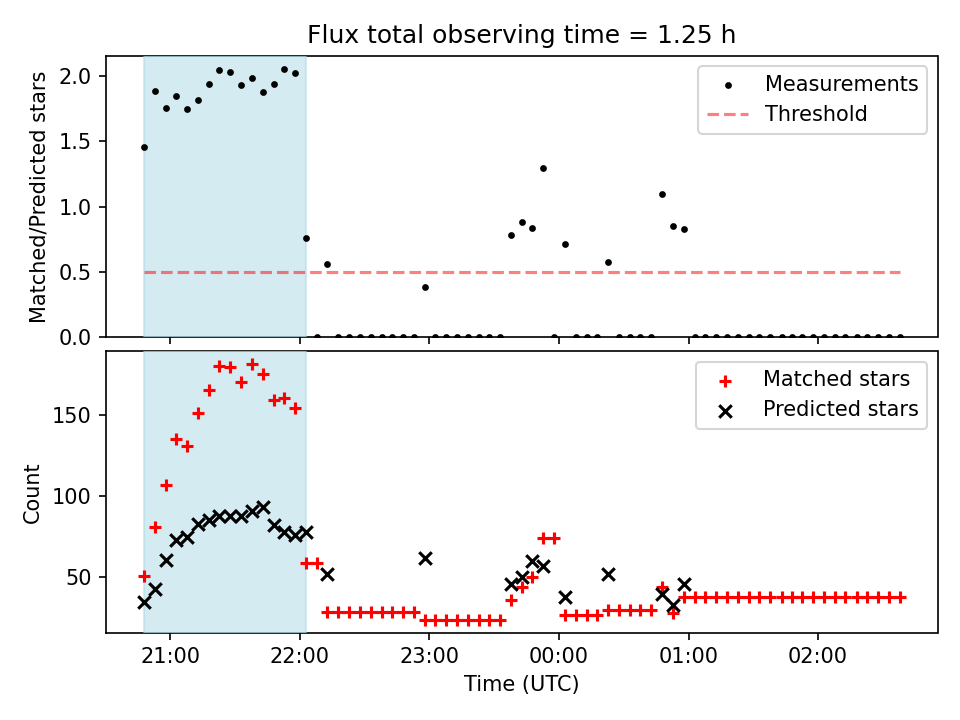 Flux total observing time = 1.25 h

Matched/Predicted stars

2.0
1.5
1.0
0.5
0.0

Measurements
Threshold

Count

150
100
50

Matched stars
Predicted stars

21:00
22:00
23:00
00:00
01:00
02:00

Time (UTC)